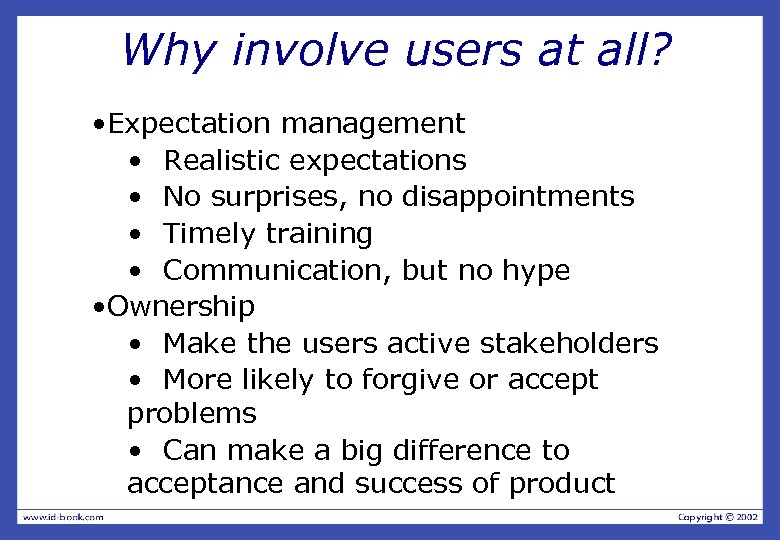 Why involve users at all?

•Expectation management
• Realistic expectations
• No surprises, no disappointments
• Timely training
• Communication, but no hype
•Ownership
• Make the users active stakeholders
• More likely to forgive or accept problems
• Can make a big difference to acceptance and success of product

www.id-book.com

Copyright © 2002